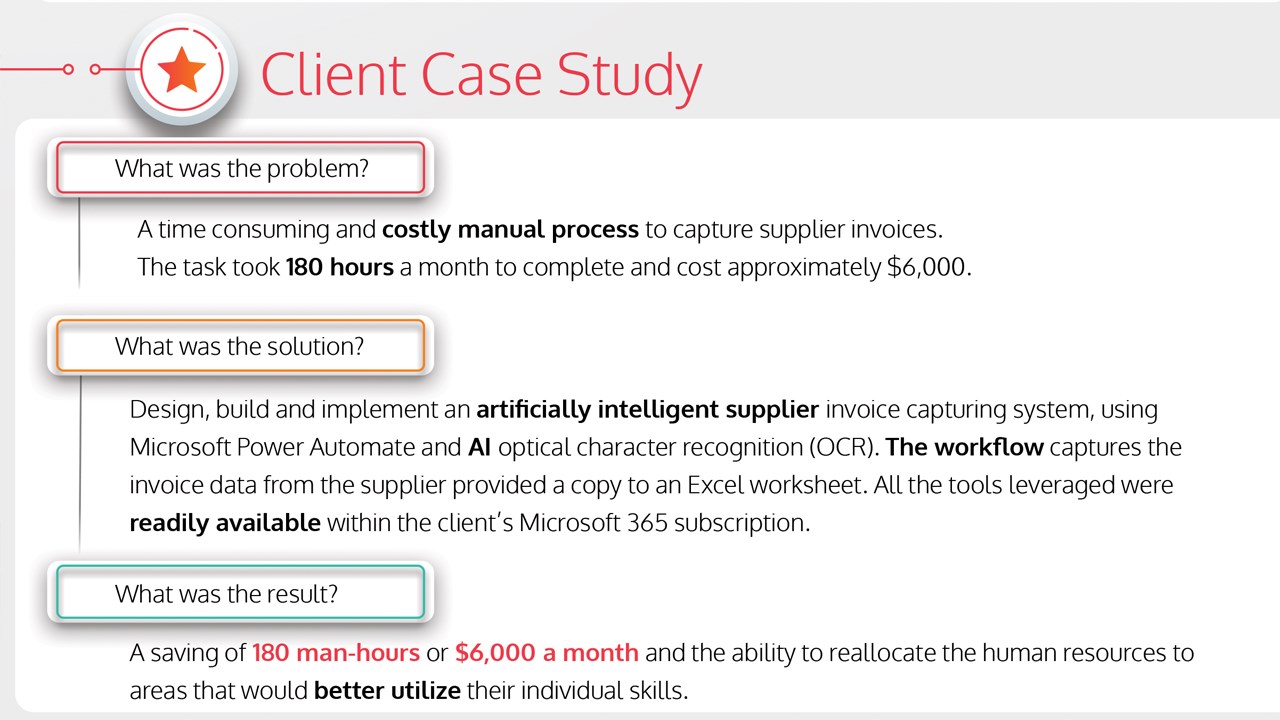 Client Case Study

What was the problem?

A time consuming and costly manual process to capture supplier invoices. The task took 180 hours a month to complete and cost approximately $6,000.

What was the solution?

Design, build and implement an artificially intelligent supplier invoice capturing system, using Microsoft Power Automate and AI optical character recognition (OCR). The workflow captures the invoice data from the supplier provided a copy to an Excel worksheet. All the tools leveraged were readily available within the client's Microsoft 365 subscription.

What was the result?

A saving of 180 man-hours or $6,000 a month and the ability to reallocate the human resources to areas that would better utilize their individual skills.